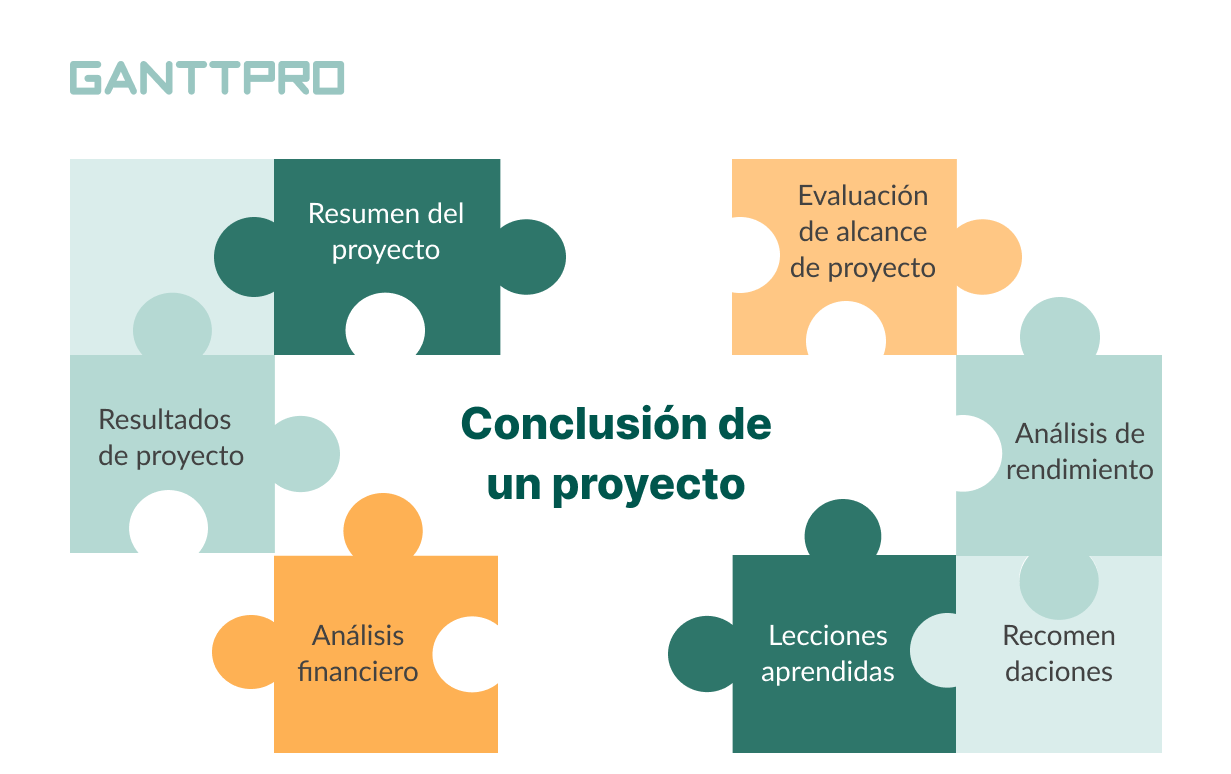 GANTTPRO

Resumen del proyecto

Evaluación de alcance de proyecto

Resultados de proyecto

Conclusión de un proyecto

Análisis de rendimiento

Análisis financiero

Lecciones aprendidas

Recomen daciones